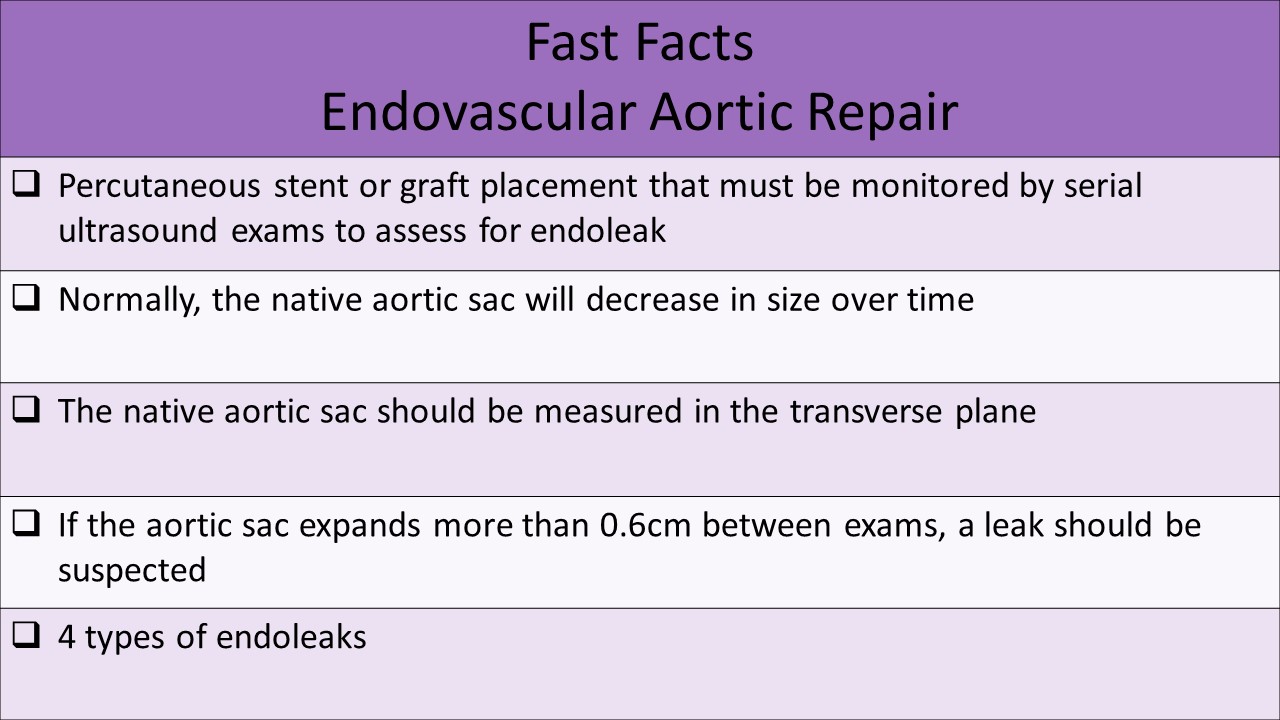 Fast Facts
Endovascular Aortic Repair

❑ Percutaneous stent or graft placement that must be monitored by serial ultrasound exams to assess for endoleak

❑ Normally, the native aortic sac will decrease in size over time

❑ The native aortic sac should be measured in the transverse plane

❑ If the aortic sac expands more than 0.6cm between exams, a leak should be suspected

❑ 4 types of endoleaks